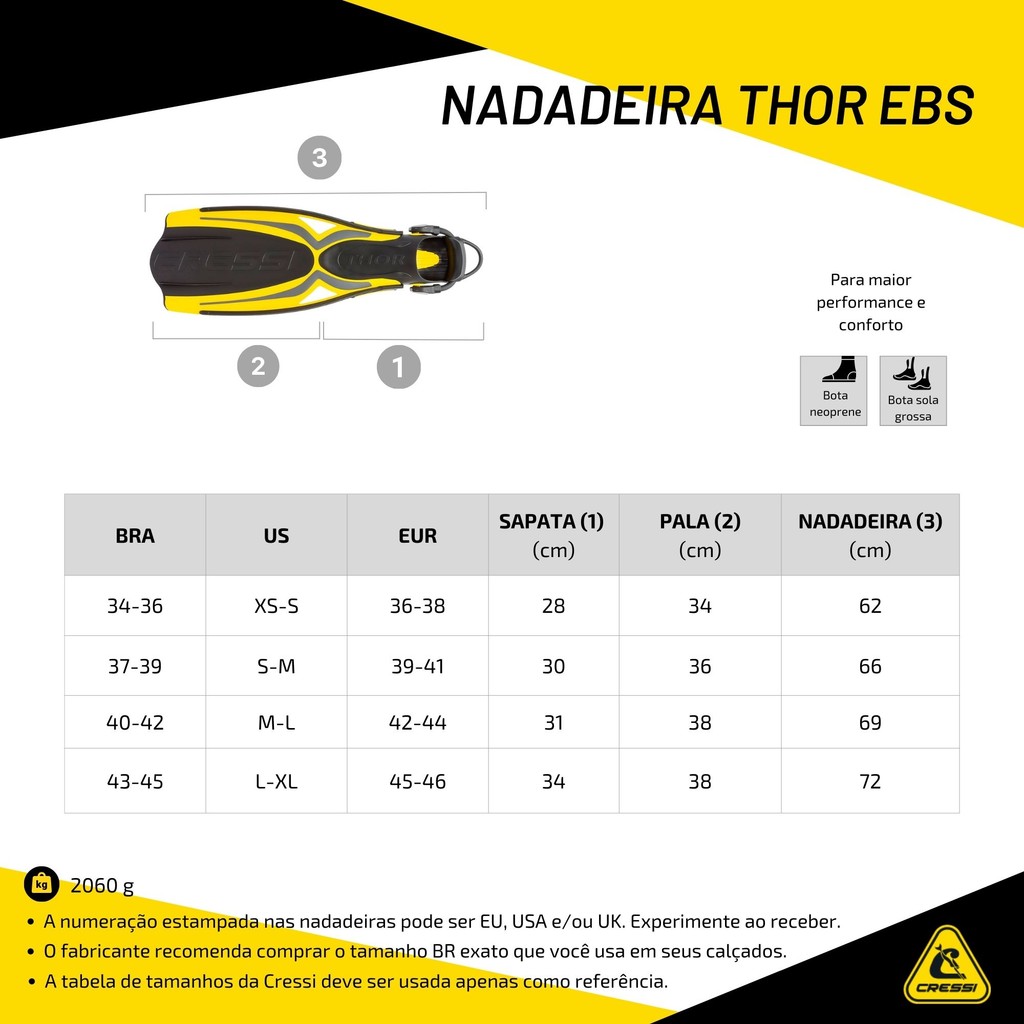 NADADEIRA THOR EBS

3

CRESSI THOR

2

1

Para maior performance e conforto

Bota neoprene

Bota sola grossa

| BRA | US | EUR | SAPATA (1) (cm) | PALA (2) (cm) | NADADEIRA (3) (cm) |
|---|---|---|---|---|---|
| 34-36 | XS-S | 36-38 | 28 | 34 | 62 |
| 37-39 | S-M | 39-41 | 30 | 36 | 66 |
| 40-42 | M-L | 42-44 | 31 | 38 | 69 |
| 43-45 | L-XL | 45-46 | 34 | 38 | 72 |

kg 2060 g

• A numeração estampada nas nadadeiras pode ser EU, USA e/ou UK. Experimente ao receber.
• O fabricante recomenda comprar o tamanho BR exato que você usa em seus calçados.
• A tabela de tamanhos da Cressi deve ser usada apenas como referência.

CRESSI